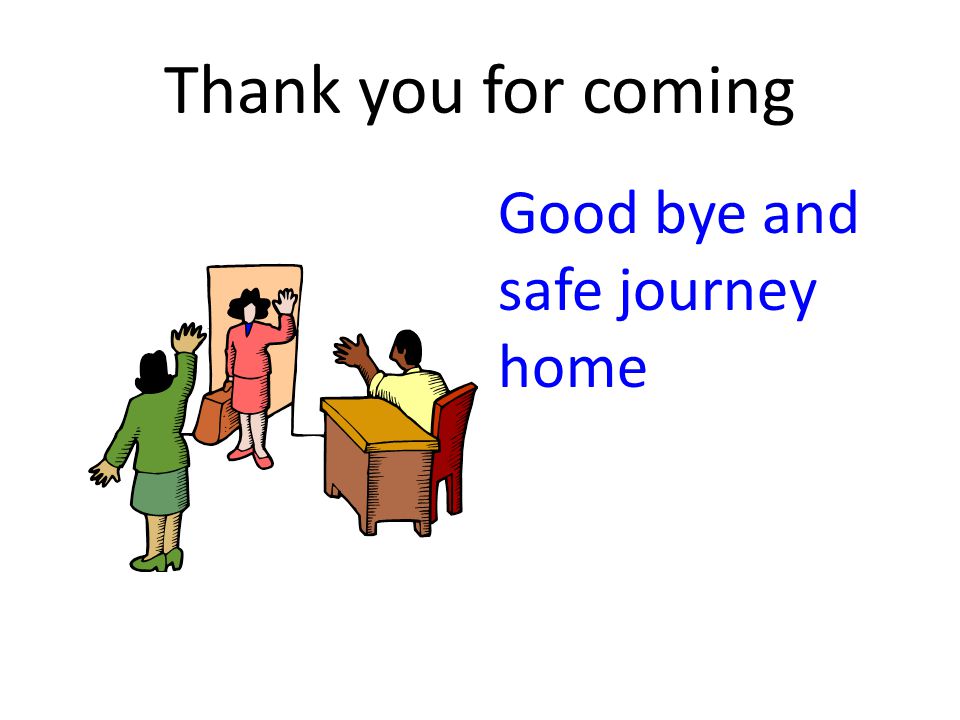 Thank you for coming

Good bye and safe journey home